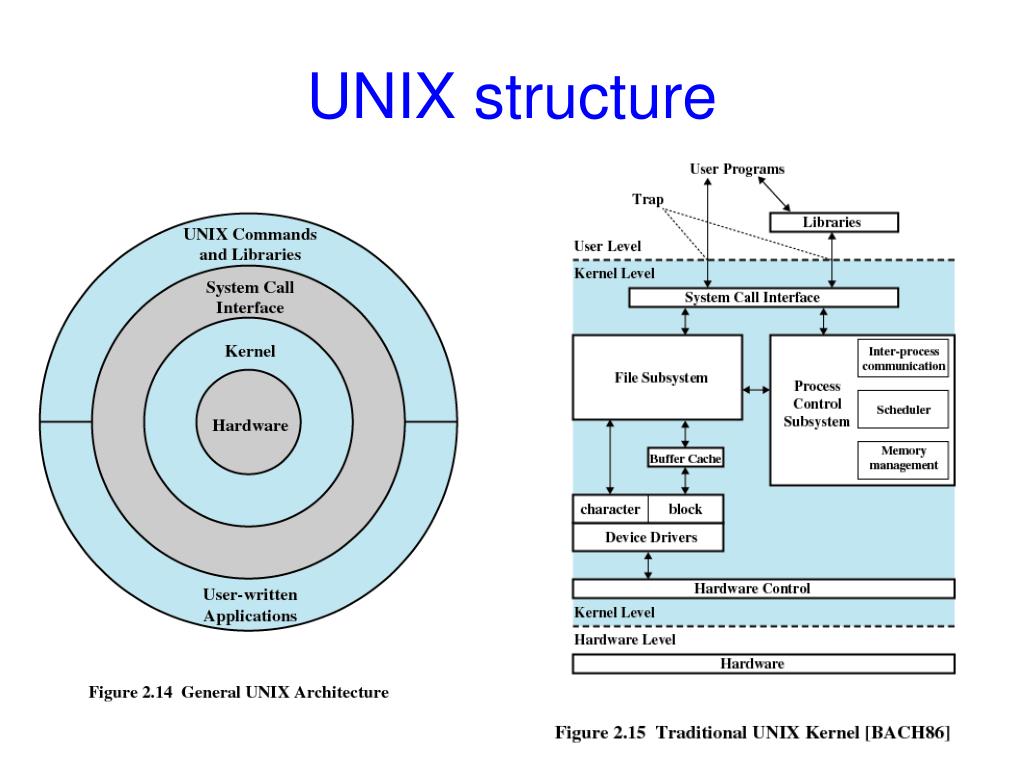 UNIX structure

UNIX Commands and Libraries

System Call Interface

Kernel

Hardware

User-written Applications

Figure 2.14 General UNIX Architecture

User Programs

Trap

Libraries

User Level

Kernel Level

System Call Interface

File Subsystem

Process Control Subsystem

Inter-process communication

Scheduler

Memory management

Buffer Cache

character

block

Device Drivers

Hardware Control

Kernel Level

Hardware Level

Hardware

Figure 2.15 Traditional UNIX Kernel [BACH86]